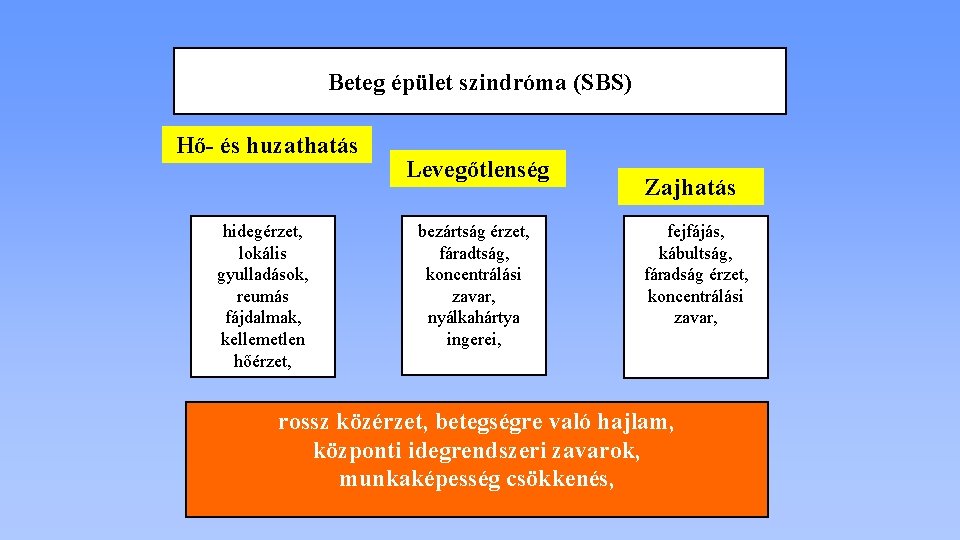 Beteg épület szindróma (SBS)

Hő- és huzathatás

Levegőtlenség

Zajhatás

hidegérzet, lokális gyulladások, reumás fájdalmak, kellemetlen hőérzet,

bezártság érzet, fáradtság, koncentrálási zavar, nyálkahártya ingerei,

fejfájás, kábultság, fáradság érzet, koncentrálási zavar,

rossz közérzet, betegségre való hajlam, központi idegrendszeri zavarok, munkaképesség csökkenés,